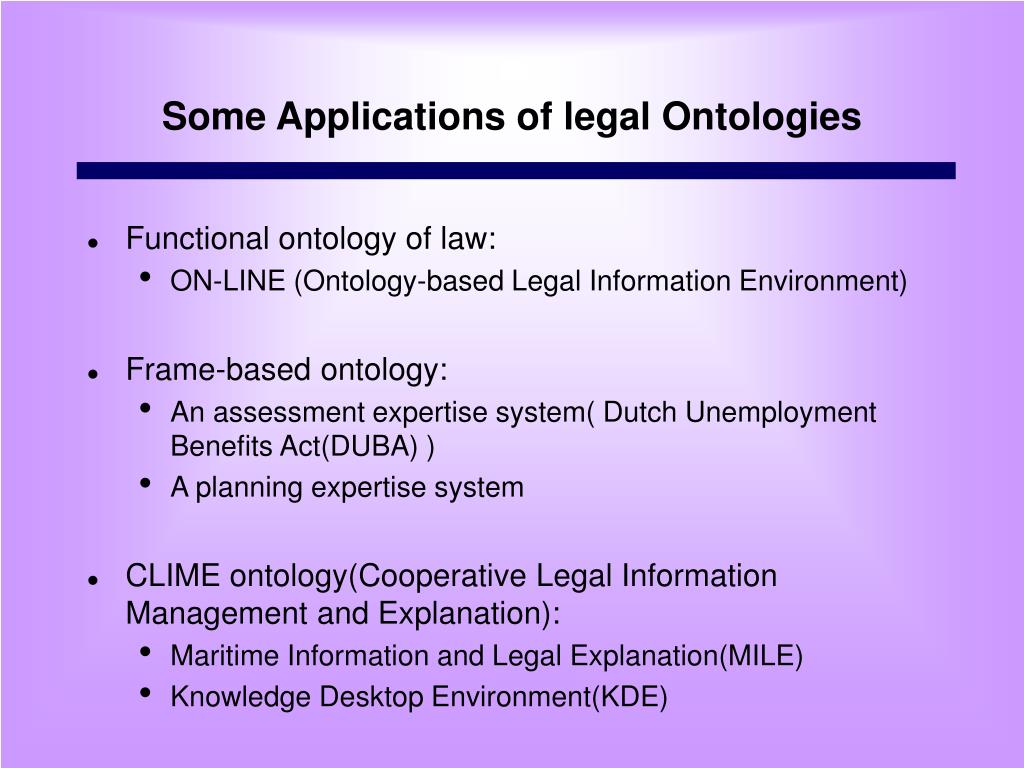 Some Applications of legal Ontologies

- Functional ontology of law:
  - ON-LINE (Ontology-based Legal Information Environment)

- Frame-based ontology:
  - An assessment expertise system( Dutch Unemployment Benefits Act(DUBA) )
  - A planning expertise system

- CLIME ontology(Cooperative Legal Information Management and Explanation):
  - Maritime Information and Legal Explanation(MILE)
  - Knowledge Desktop Environment(KDE)